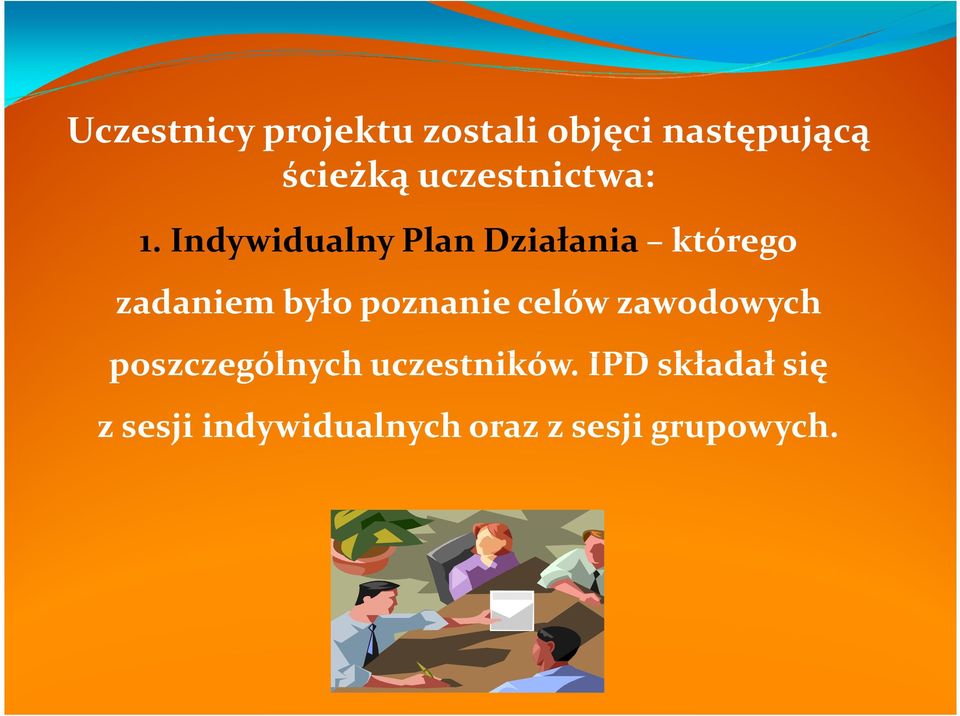 Uczestnicy projektu zostali objęci następującą ścieżką uczestnictwa:

1. Indywidualny Plan Działania – którego zadaniem było poznanie celów zawodowych poszczególnych uczestników. IPD składał się z sesji indywidualnych oraz z sesji grupowych.